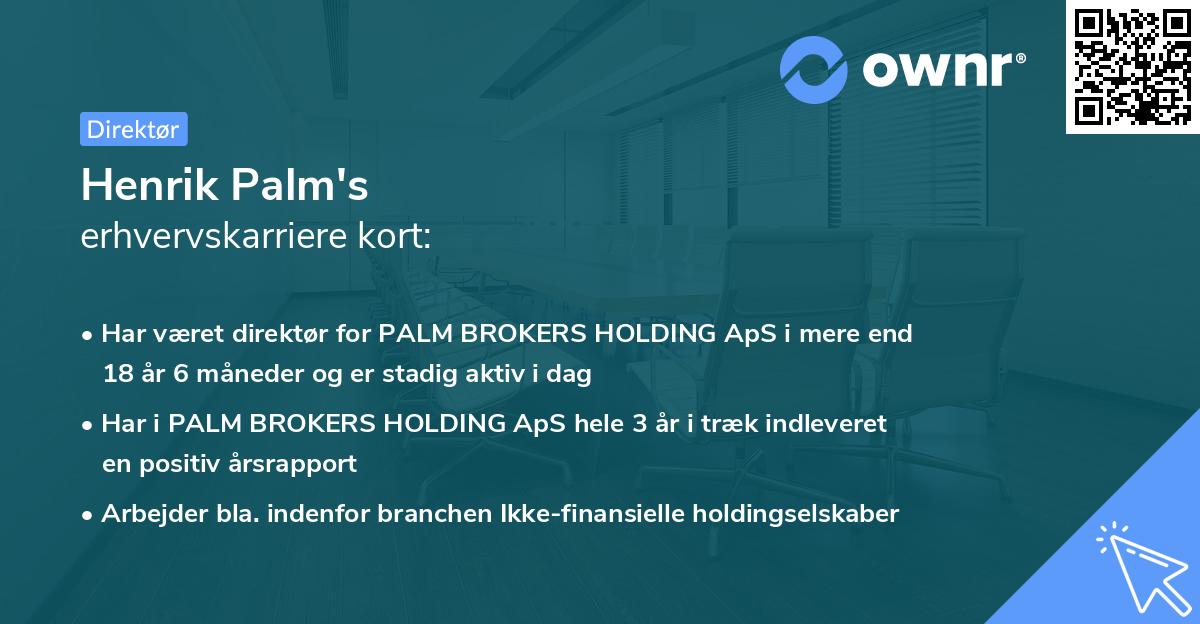 ownr®

Direktør

Henrik Palm's
erhvervskarriere kort:

• Har været direktør for PALM BROKERS HOLDING ApS i mere end 18 år 6 måneder og er stadig aktiv i dag

• Har i PALM BROKERS HOLDING ApS hele 3 år i træk indleveret en positiv årsrapport

• Arbejder bla. indenfor branchen Ikke-finansielle holdingselskaber